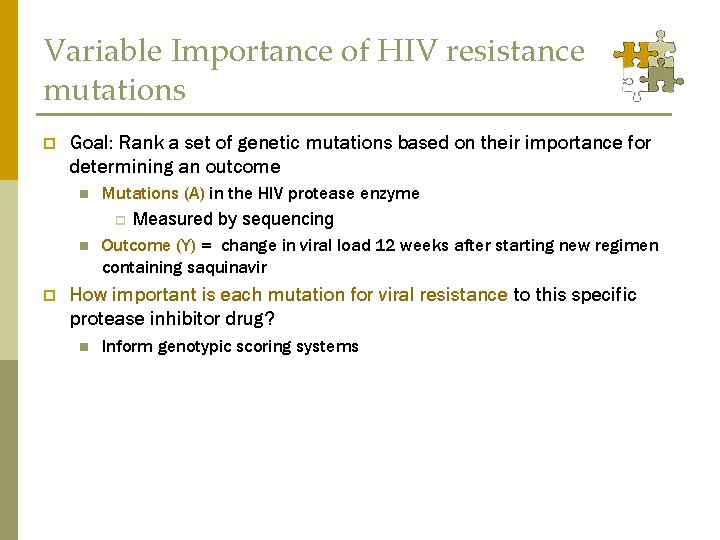 Variable Importance of HIV resistance mutations

Goal: Rank a set of genetic mutations based on their importance for determining an outcome

Mutations (A) in the HIV protease enzyme

Measured by sequencing

Outcome (Y) = change in viral load 12 weeks after starting new regimen containing saquinavir

How important is each mutation for viral resistance to this specific protease inhibitor drug?

Inform genotypic scoring systems